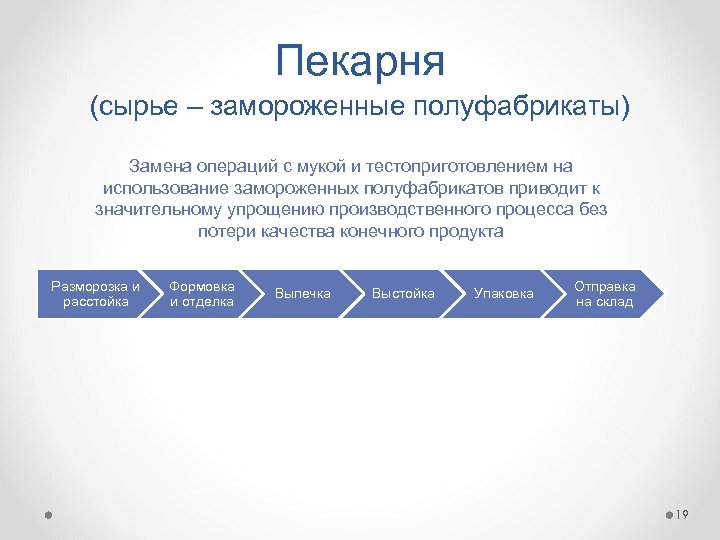 Пекарня
(сырье – замороженные полуфабрикаты)

Замена операций с мукой и тестоприготовлением на использование замороженных полуфабрикатов приводит к значительному упрощению производственного процесса без потери качества конечного продукта

Разморозка и расстойка

Формовка и отделка

Выпечка

Выстойка

Упаковка

Отправка на склад

19